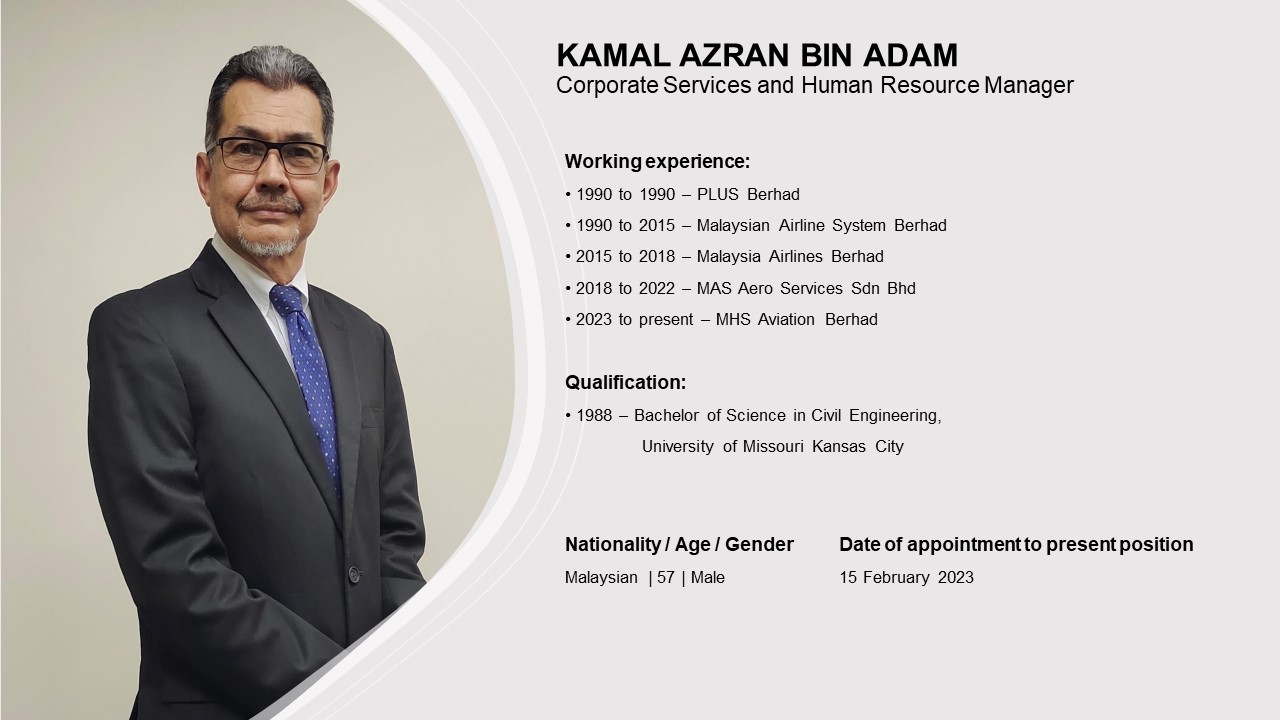 KAMAL AZRAN BIN ADAM
Corporate Services and Human Resource Manager

Working experience:
• 1990 to 1990 – PLUS Berhad
• 1990 to 2015 – Malaysian Airline System Berhad
• 2015 to 2018 – Malaysia Airlines Berhad
• 2018 to 2022 – MAS Aero Services Sdn Bhd
• 2023 to present – MHS Aviation Berhad

Qualification:
• 1988 – Bachelor of Science in Civil Engineering, University of Missouri Kansas City

Nationality / Age / Gender
Malaysian | 57 | Male

Date of appointment to present position
15 February 2023